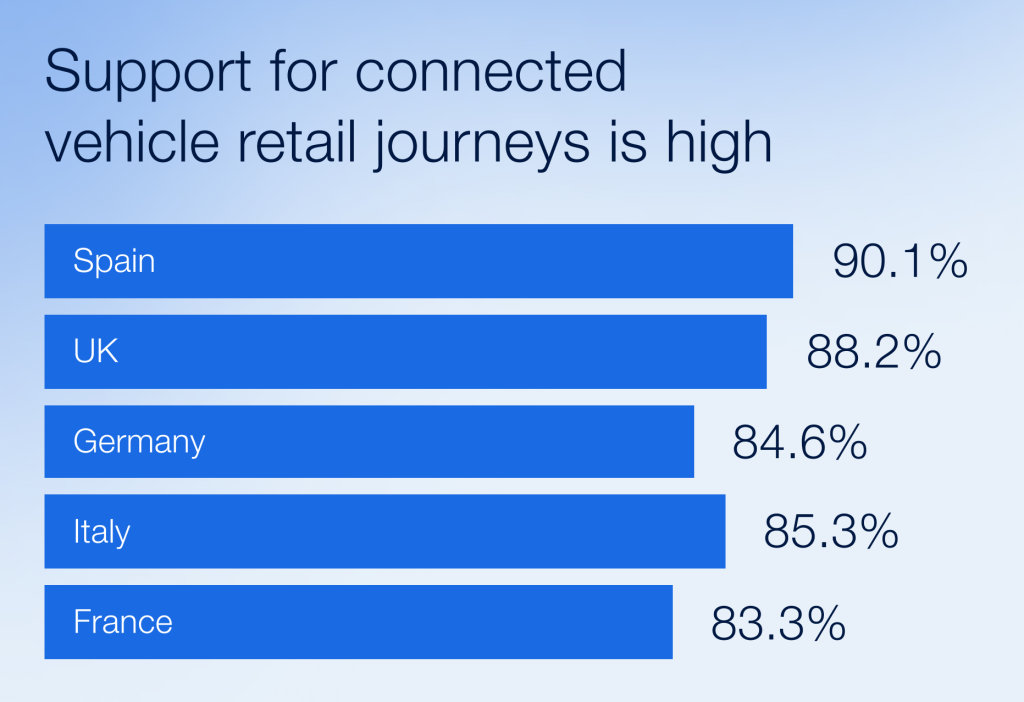 Support for connected vehicle retail journeys is high

Spain 90.1%

UK 88.2%

Germany 84.6%

Italy 85.3%

France 83.3%